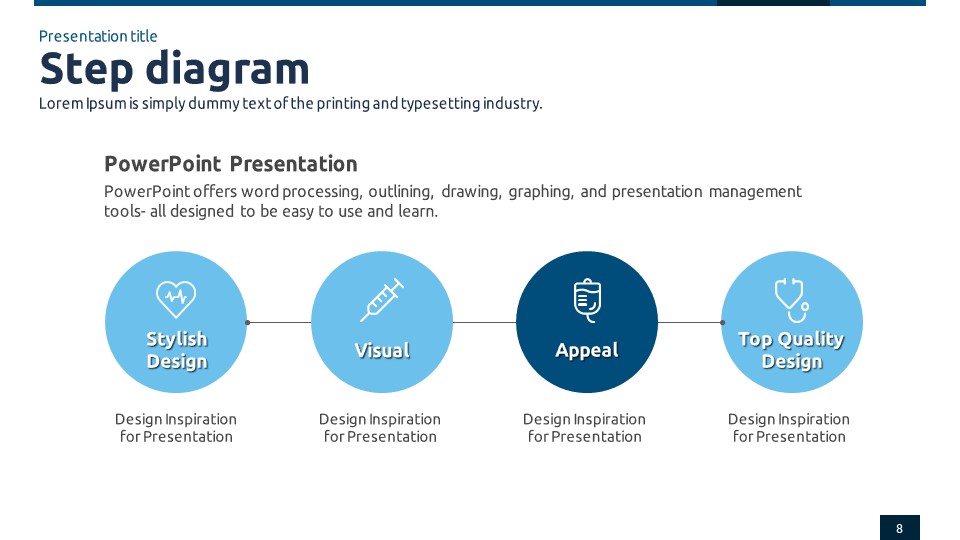 Presentation title

Step diagram

Lorem Ipsum is simply dummy text of the printing and typesetting industry.

PowerPoint Presentation

PowerPoint offers word processing, outlining, drawing, graphing, and presentation management tools- all designed to be easy to use and learn.

Stylish Design

Design Inspiration for Presentation

Visual

Design Inspiration for Presentation

Appeal

Design Inspiration for Presentation

Top Quality Design

Design Inspiration for Presentation

8